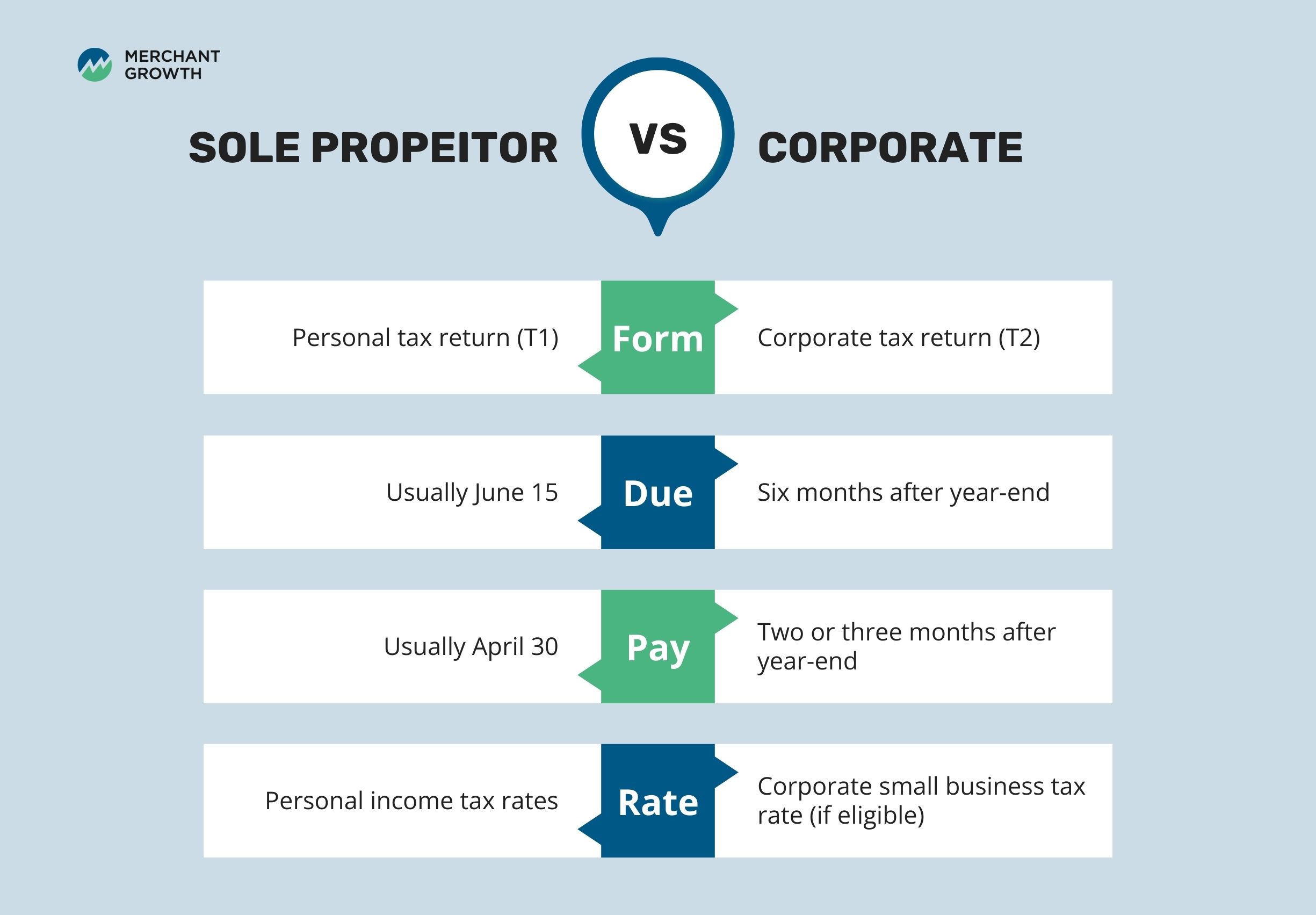 MERCHANT GROWTH

SOLE PROPEITOR VS CORPORATE

Personal tax return (T1) Form Corporate tax return (T2)

Usually June 15 Due Six months after year-end

Usually April 30 Pay Two or three months after year-end

Personal income tax rates Rate Corporate small business tax rate (if eligible)